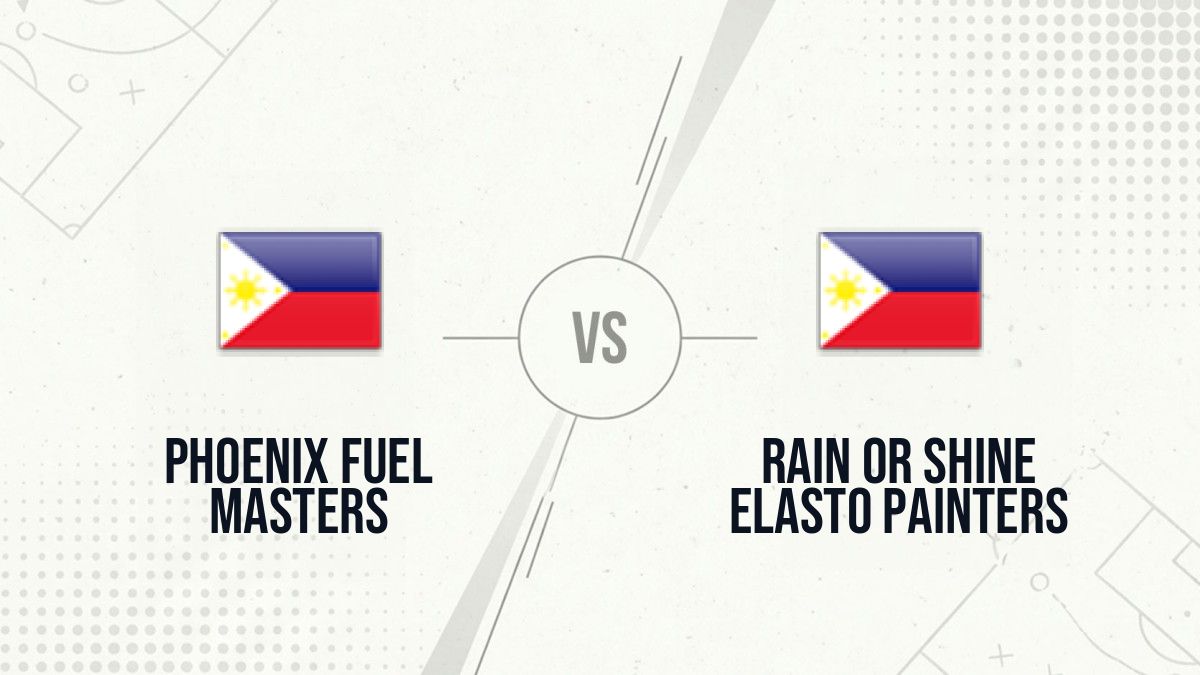 PHOENIX FUEL MASTERS

VS

RAIN OR SHINE ELASTO PAINTERS